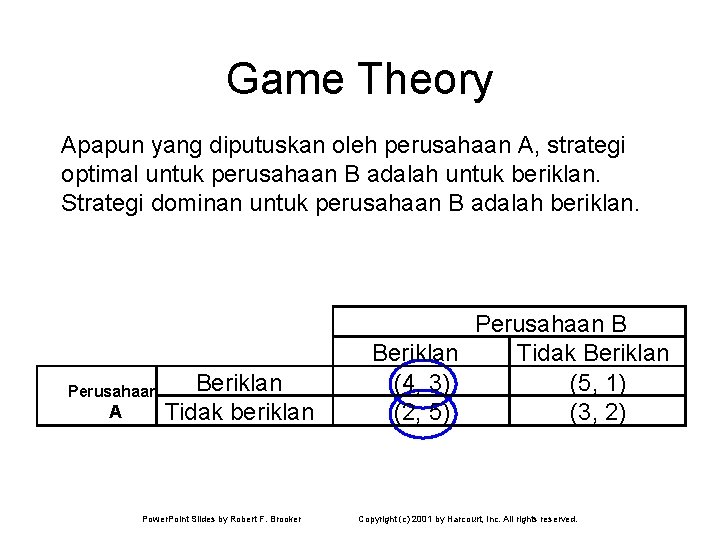 Game Theory

Apapun yang diputuskan oleh perusahaan A, strategi optimal untuk perusahaan B adalah untuk beriklan. Strategi dominan untuk perusahaan B adalah beriklan.

| | | Perusahaan B | |
|---|---|---|---|
| | | Beriklan | Tidak Beriklan |
| Perusahaan A | Beriklan | (4, 3) | (5, 1) |
| | Tidak beriklan | (2, 5) | (3, 2) |

PowerPoint Slides by Robert F. Brooker Copyright (c) 2001 by Harcourt, Inc. All rights reserved.